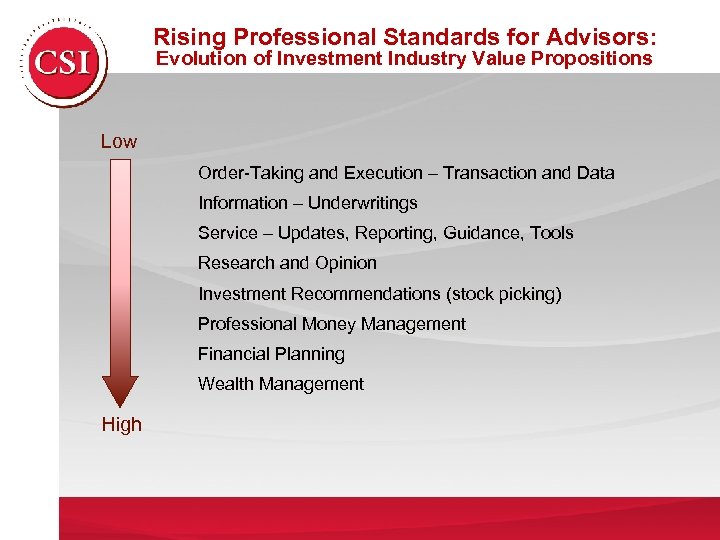 CSI

Rising Professional Standards for Advisors:
Evolution of Investment Industry Value Propositions

Low

Order-Taking and Execution – Transaction and Data
Information – Underwritings
Service – Updates, Reporting, Guidance, Tools
Research and Opinion
Investment Recommendations (stock picking)
Professional Money Management
Financial Planning
Wealth Management

High